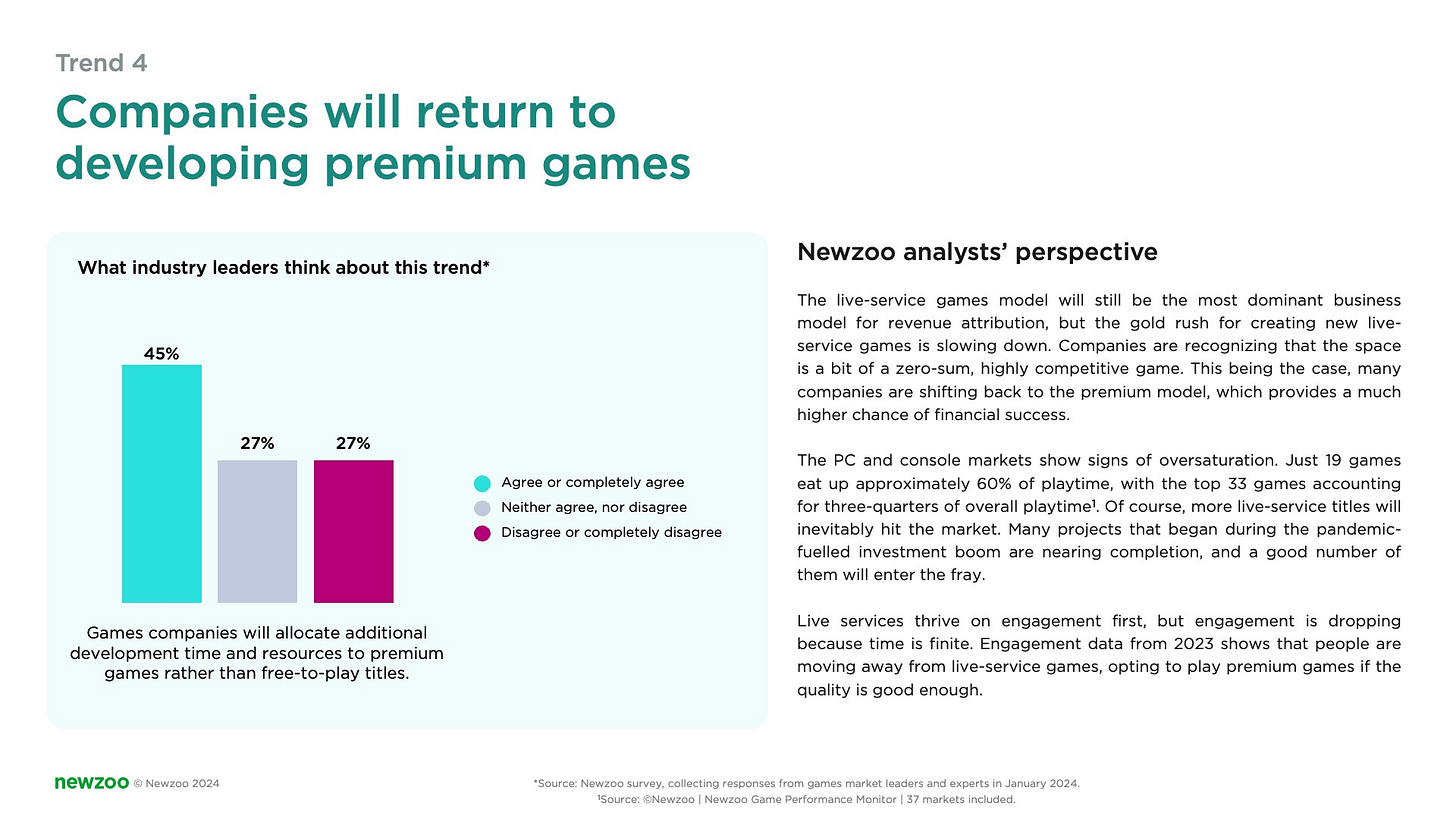 Trend 4

Companies will return to developing premium games

What industry leaders think about this trend*

45%

27%

27%

Agree or completely agree

Neither agree, nor disagree

Disagree or completely disagree

Games companies will allocate additional development time and resources to premium games rather than free-to-play titles.

Newzoo analysts' perspective

The live-service games model will still be the most dominant business model for revenue attribution, but the gold rush for creating new live-service games is slowing down. Companies are recognizing that the space is a bit of a zero-sum, highly competitive game. This being the case, many companies are shifting back to the premium model, which provides a much higher chance of financial success.

The PC and console markets show signs of oversaturation. Just 19 games eat up approximately 60% of playtime, with the top 33 games accounting for three-quarters of overall playtime¹. Of course, more live-service titles will inevitably hit the market. Many projects that began during the pandemic-fuelled investment boom are nearing completion, and a good number of them will enter the fray.

Live services thrive on engagement first, but engagement is dropping because time is finite. Engagement data from 2023 shows that people are moving away from live-service games, opting to play premium games if the quality is good enough.

newzoo © Newzoo 2024

*Source: Newzoo survey, collecting responses from games market leaders and experts in January 2024.
¹Source: ©Newzoo | Newzoo Game Performance Monitor | 37 markets included.